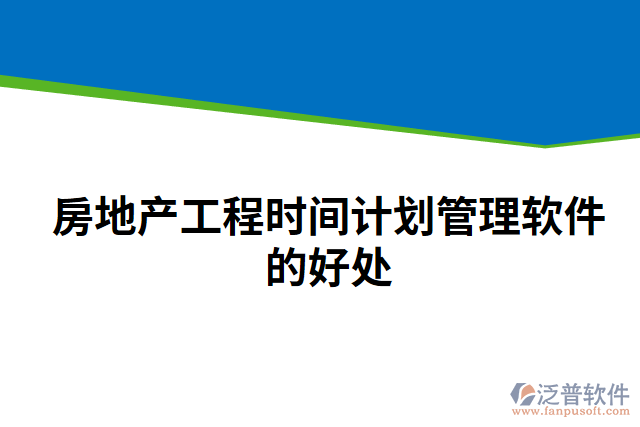 房地产工程时间计划管理软件的好处

泛普软件
www.fanpusoft.com